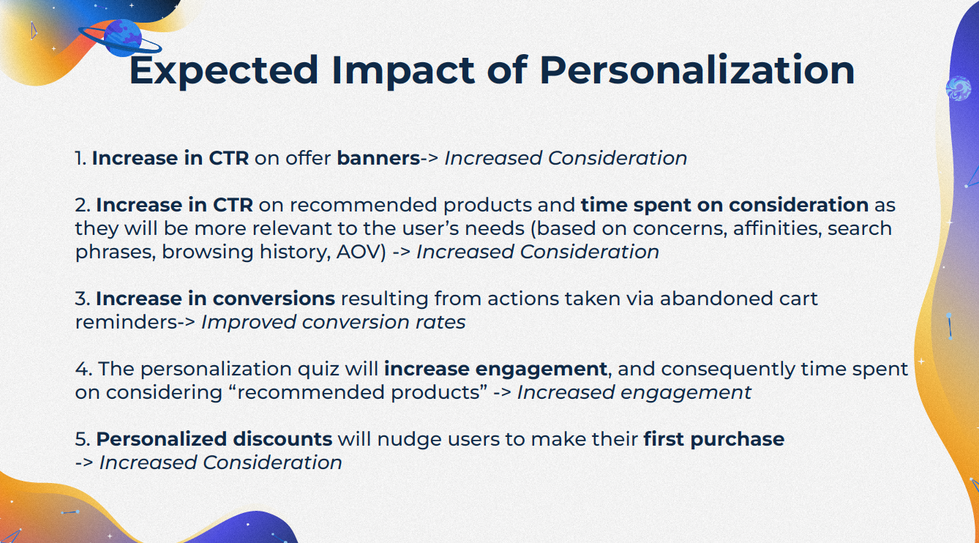 Expected Impact of Personalization

1. Increase in CTR on offer banners-> Increased Consideration

2. Increase in CTR on recommended products and time spent on consideration as they will be more relevant to the user's needs (based on concerns, affinities, search phrases, browsing history, AOV) -> Increased Consideration

3. Increase in conversions resulting from actions taken via abandoned cart reminders-> Improved conversion rates

4. The personalization quiz will increase engagement, and consequently time spent on considering "recommended products" -> Increased engagement

5. Personalized discounts will nudge users to make their first purchase -> Increased Consideration